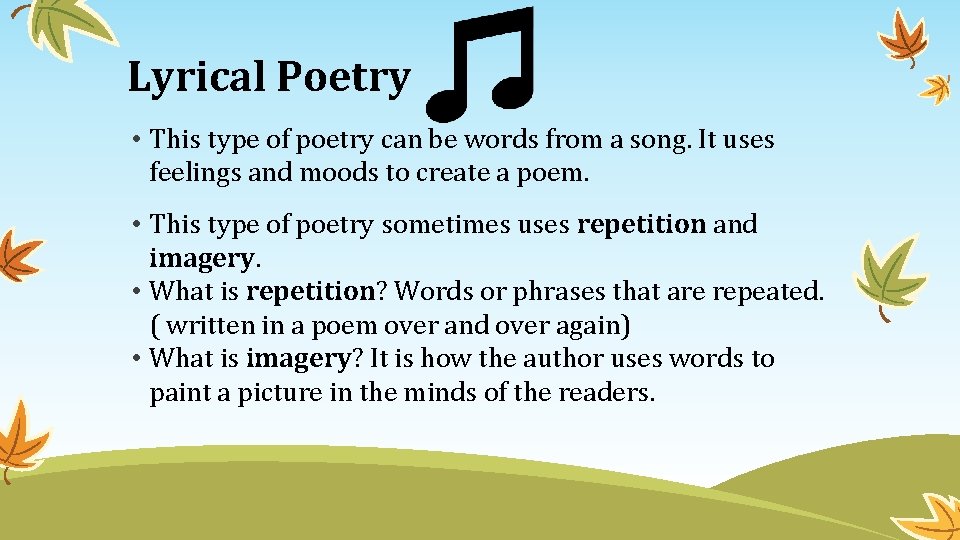 Lyrical Poetry

• This type of poetry can be words from a song. It uses feelings and moods to create a poem.

• This type of poetry sometimes uses repetition and imagery.
• What is repetition? Words or phrases that are repeated. ( written in a poem over and over again)
• What is imagery? It is how the author uses words to paint a picture in the minds of the readers.